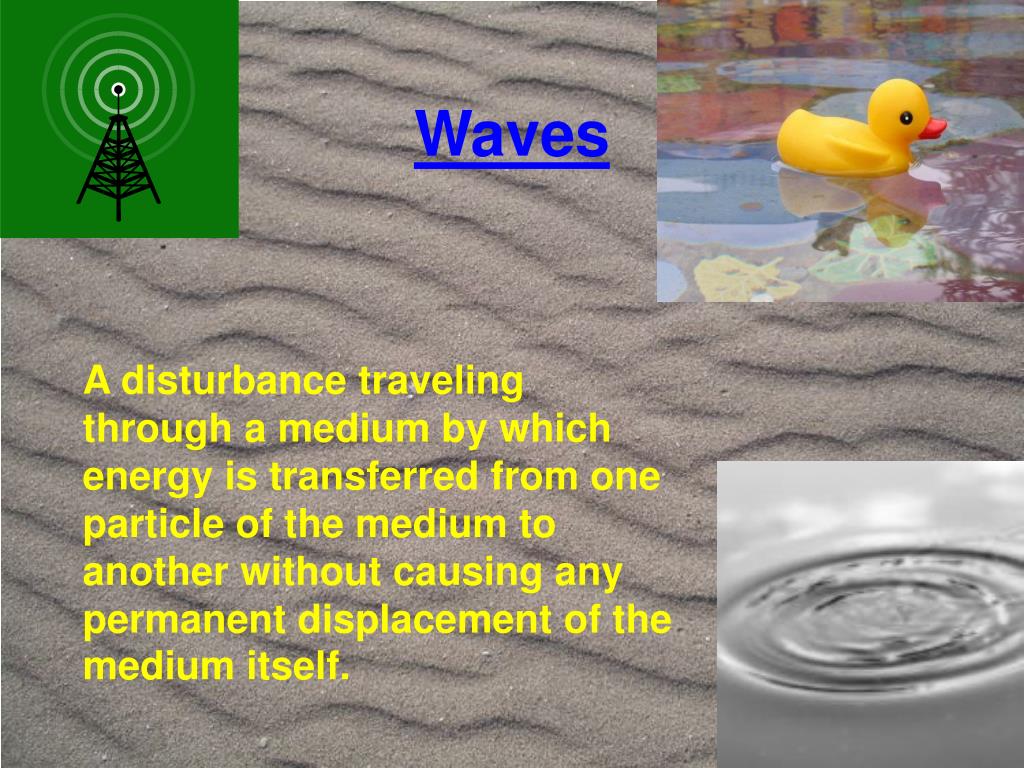 Waves

A disturbance traveling through a medium by which energy is transferred from one particle of the medium to another without causing any permanent displacement of the medium itself.